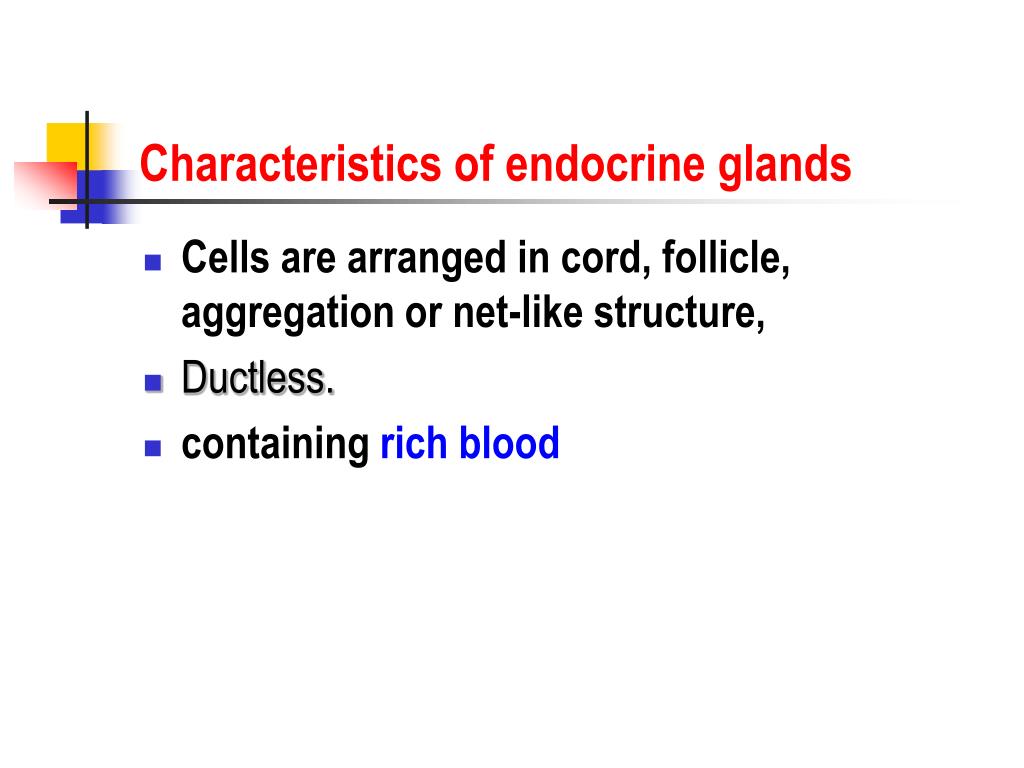 Characteristics of endocrine glands

- Cells are arranged in cord, follicle, aggregation or net-like structure,
- Ductless.
- containing rich blood